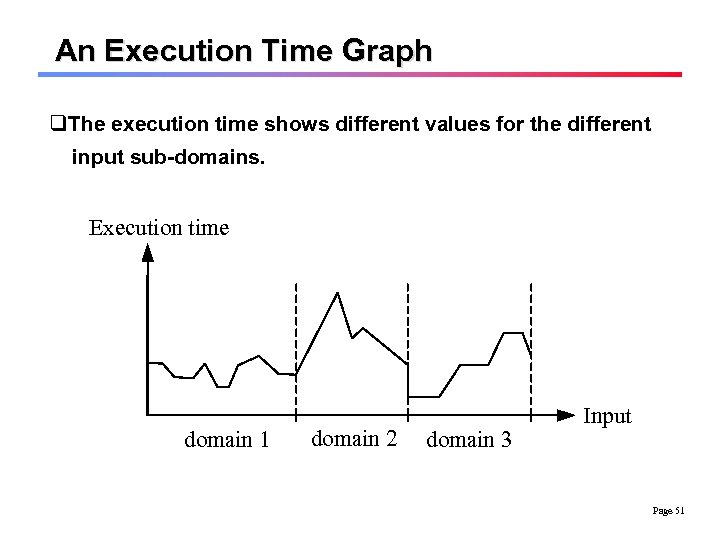 An Execution Time Graph

❑The execution time shows different values for the different input sub-domains.

Execution time

Input

domain 1 domain 2 domain 3

Page 51